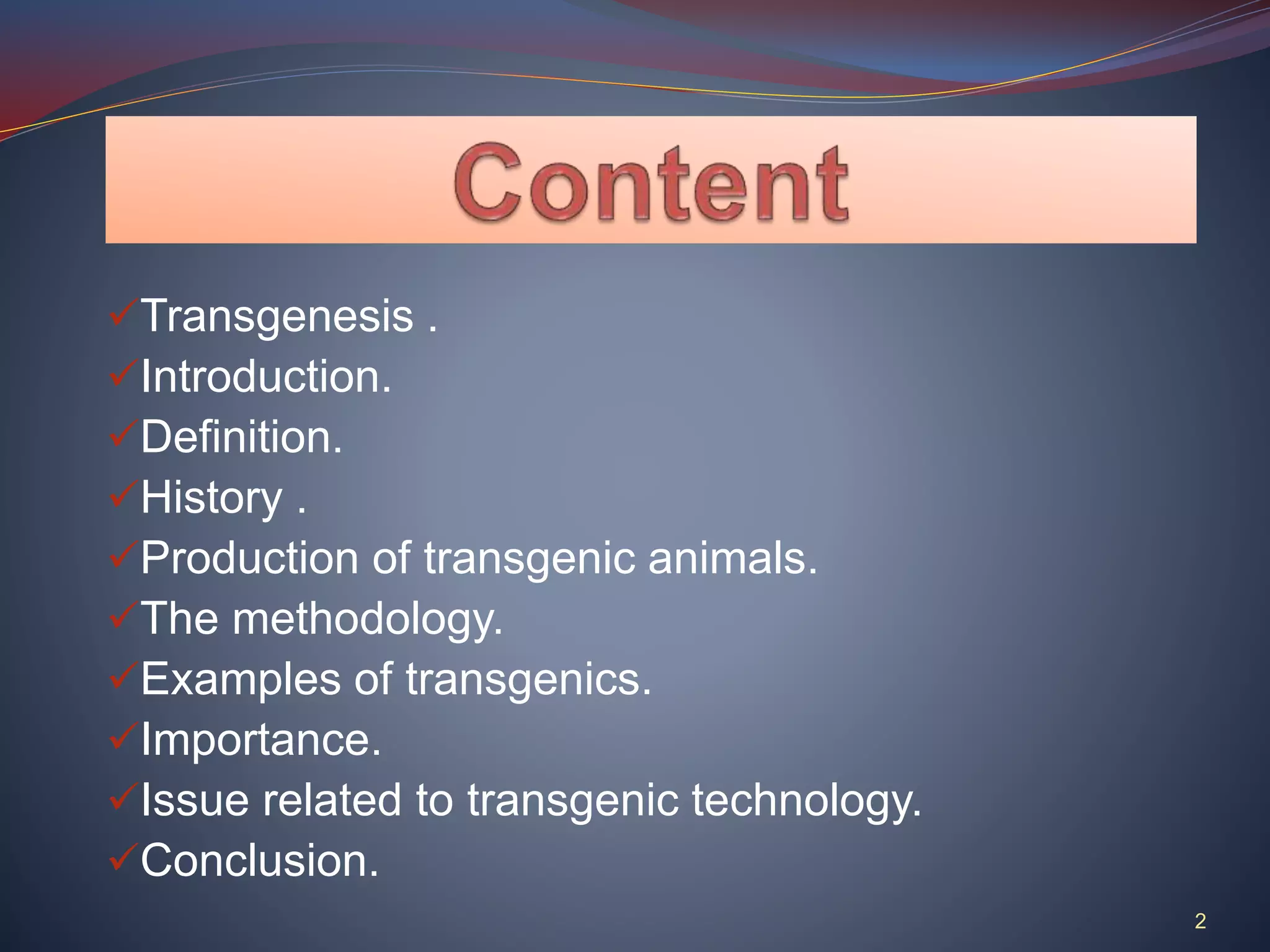 Content

✓Transgenesis .
✓Introduction.
✓Definition.
✓History .
✓Production of transgenic animals.
✓The methodology.
✓Examples of transgenics.
✓Importance.
✓Issue related to transgenic technology.
✓Conclusion.

2